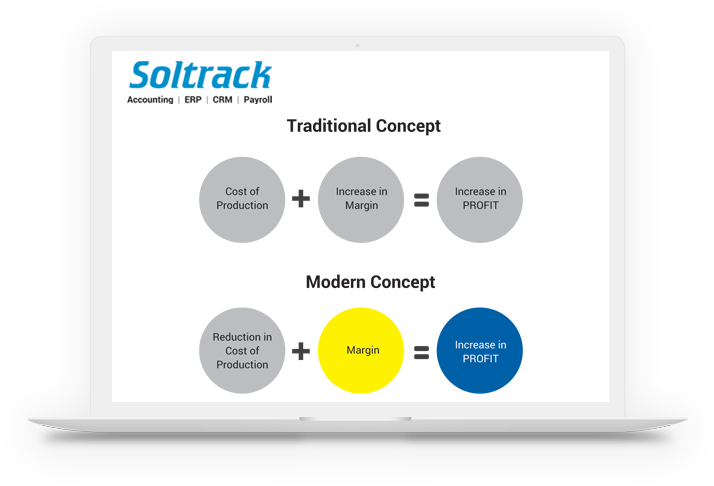 Soltrack
Accounting | ERP | CRM | Payroll

Traditional Concept

Cost of Production + Increase in Margin = Increase in PROFIT

Modern Concept

Reduction in Cost of Production + Margin = Increase in PROFIT